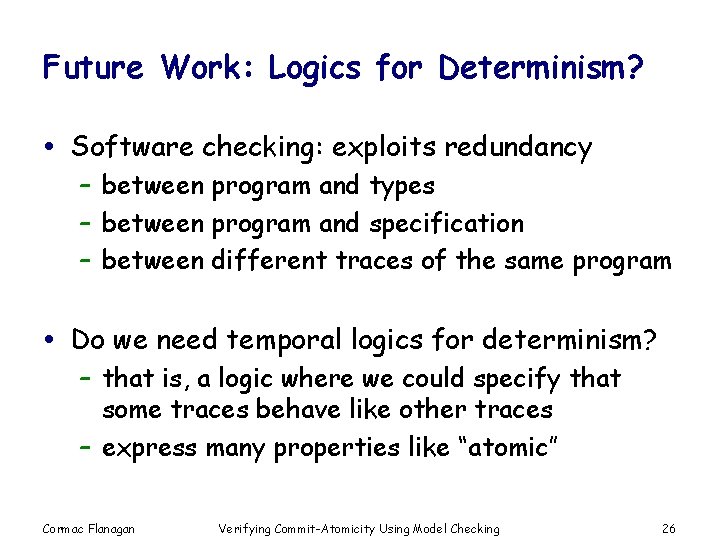 Future Work: Logics for Determinism?

• Software checking: exploits redundancy
  – between program and types
  – between program and specification
  – between different traces of the same program

• Do we need temporal logics for determinism?
  – that is, a logic where we could specify that some traces behave like other traces
  – express many properties like "atomic"

Cormac Flanagan
Verifying Commit-Atomicity Using Model Checking
26